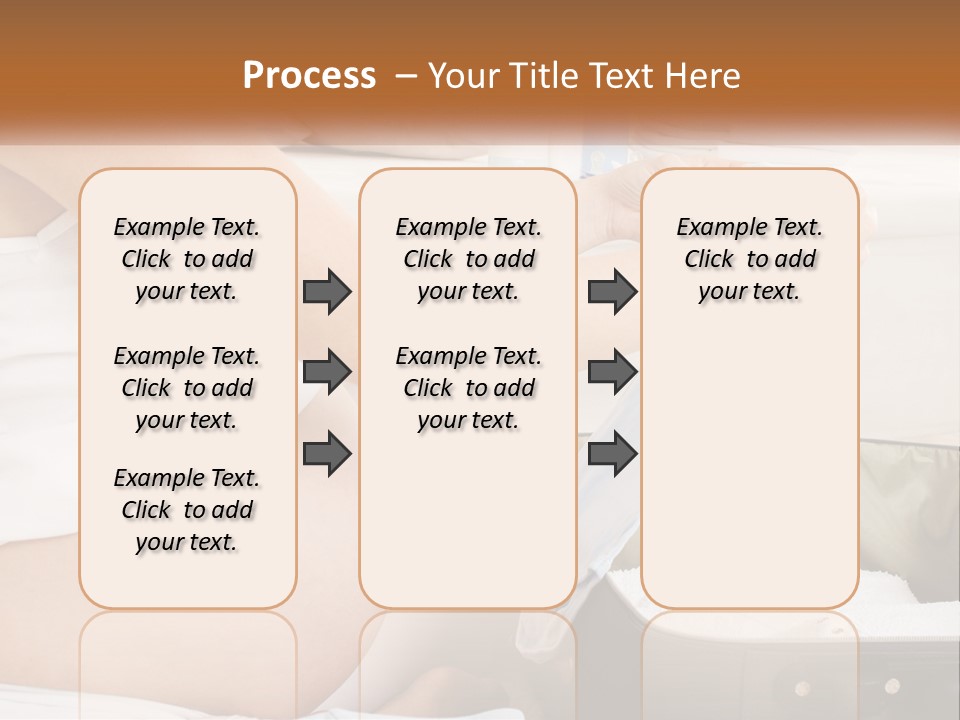 Process – Your Title Text Here

Example Text. Click to add your text.

Example Text. Click to add your text.

Example Text. Click to add your text.

Example Text. Click to add your text.

Example Text. Click to add your text.

Example Text. Click to add your text.